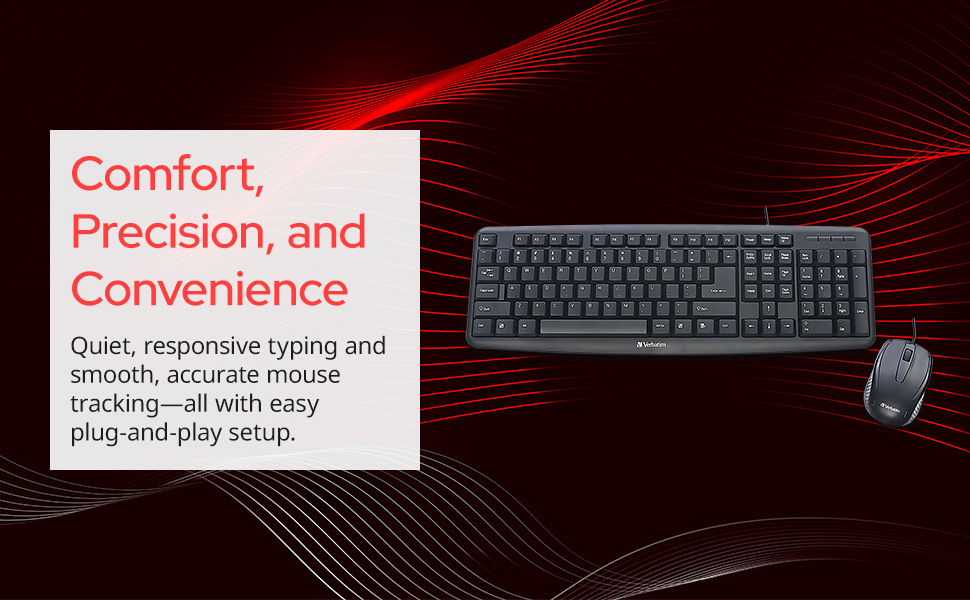 Comfort, Precision, and Convenience

Quiet, responsive typing and smooth, accurate mouse tracking—all with easy plug-and-play setup.

Verbatim

Verbatim